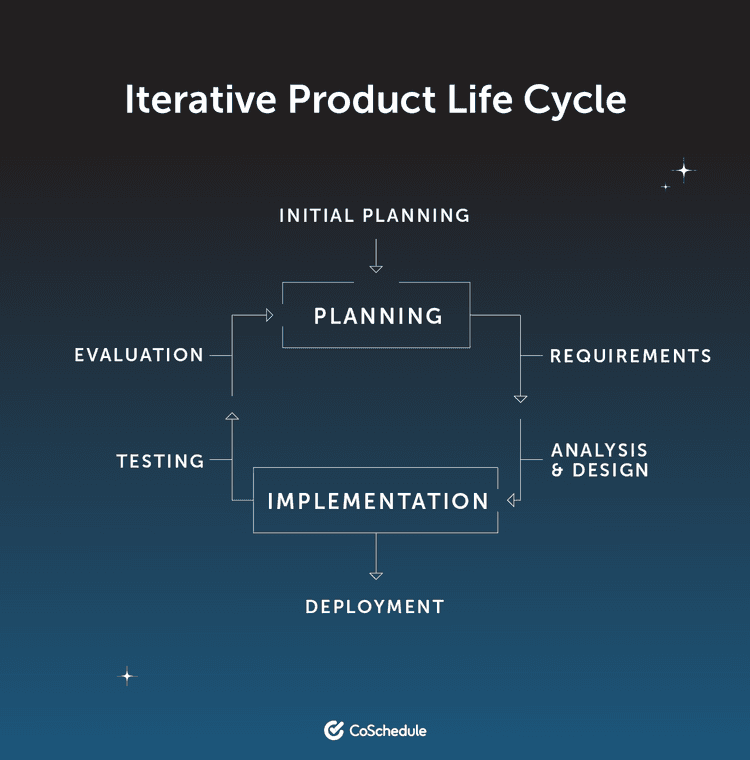 Iterative Product Life Cycle

INITIAL PLANNING

PLANNING

EVALUATION

REQUIREMENTS

TESTING

ANALYSIS & DESIGN

IMPLEMENTATION

DEPLOYMENT

CoSchedule